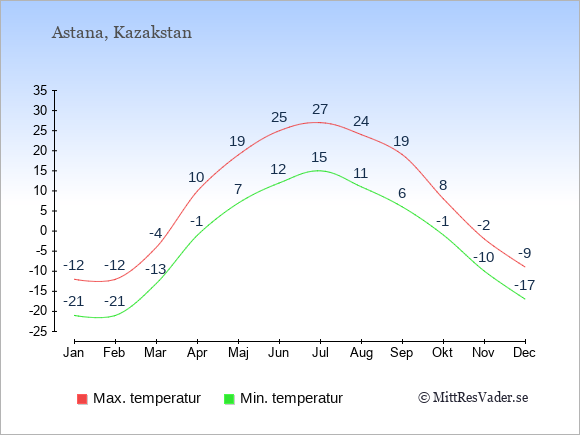 Astana, Kazakstan

35
30
25
20
15
10
5
0
-5
-10
-15
-20
-25

-12 -12 -4 10 19 25 27 24 19 8 -2 -9

-21 -21 -13 -1 7 12 15 11 6 -1 -10 -17

Jan Feb Mar Apr Maj Jun Jul Aug Sep Okt Nov Dec

Max. temperatur
Min. temperatur
© MittResVader.se